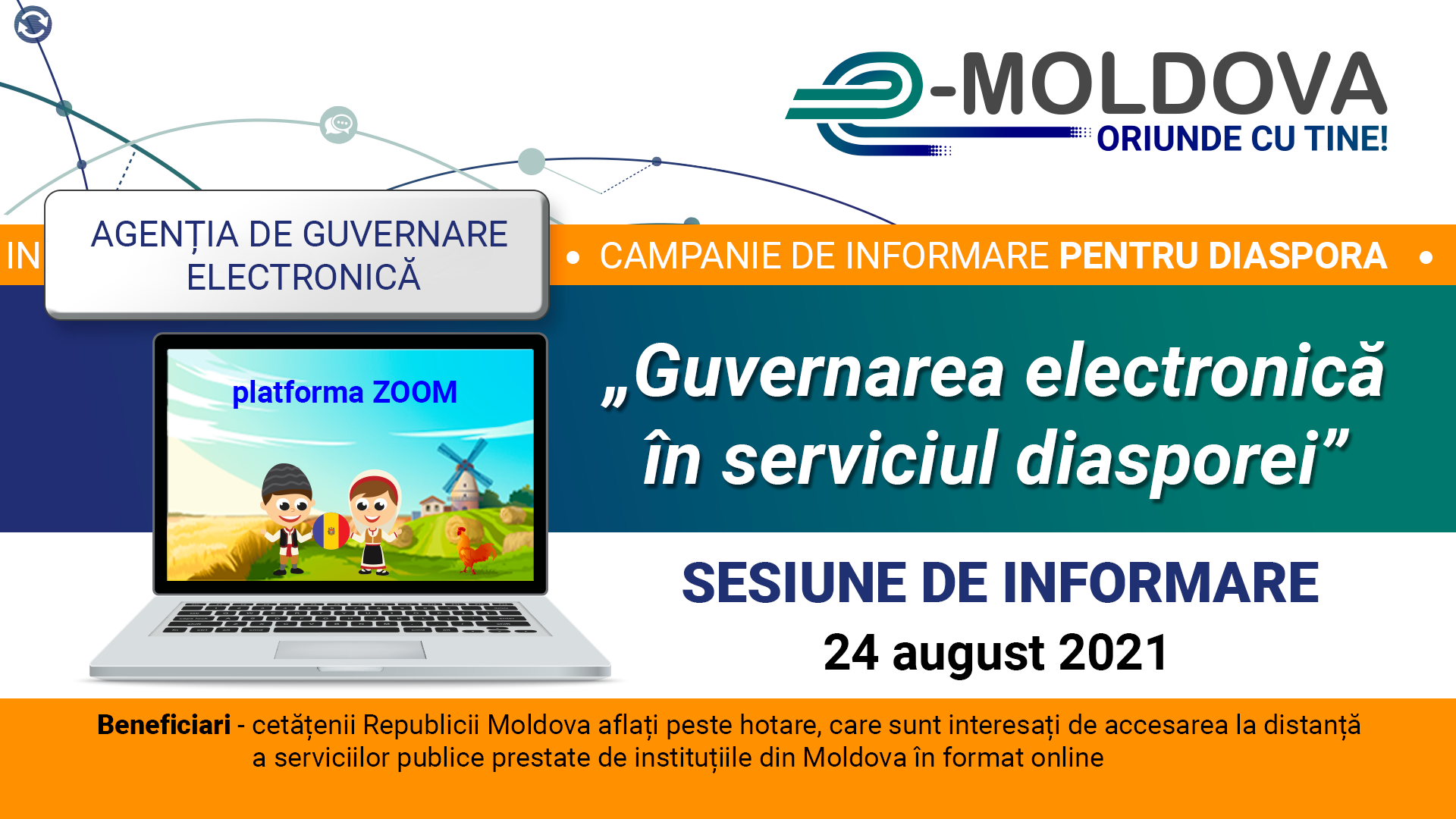 e-MOLDOVA
ORIUNDE CU TINE!

IN

AGENȚIA DE GUVERNARE ELECTRONICĂ

• CAMPANIE DE INFORMARE PENTRU DIASPORA •

platforma ZOOM

„Guvernarea electronică în serviciul diasporei”

SESIUNE DE INFORMARE
24 august 2021

Beneficiari - cetățenii Republicii Moldova aflați peste hotare, care sunt interesați de accesarea la distanță a serviciilor publice prestate de instituțiile din Moldova în format online